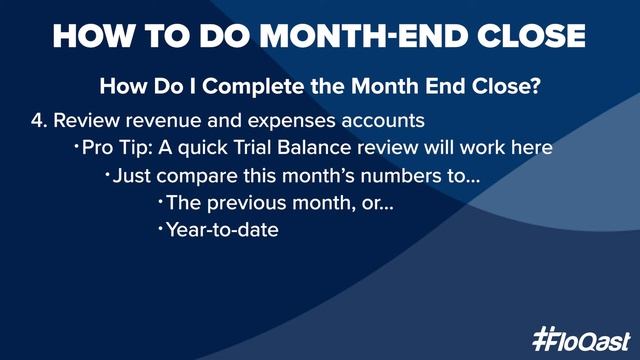 HOW TO DO MONTH-END CLOSE

How Do I Complete the Month End Close?

4. Review revenue and expenses accounts

• Pro Tip: A quick Trial Balance review will work here

• Just compare this month's numbers to...

• The previous month, or...

• Year-to-date

#FloQast